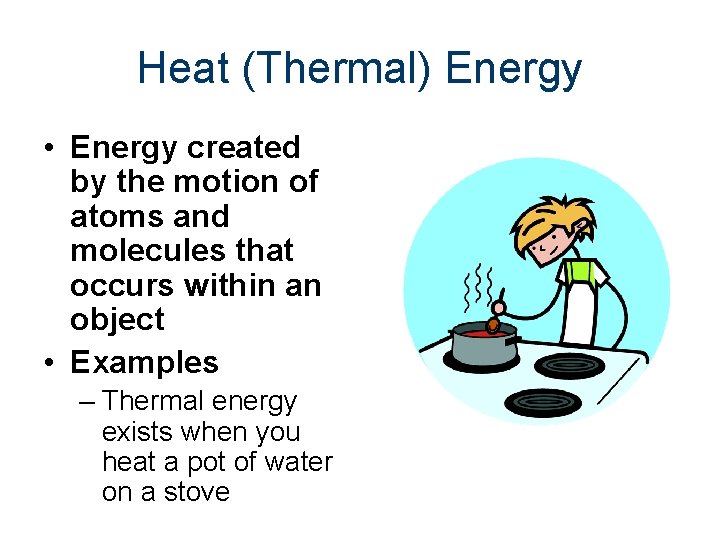 Heat (Thermal) Energy

• Energy created by the motion of atoms and molecules that occurs within an object

• Examples

– Thermal energy exists when you heat a pot of water on a stove